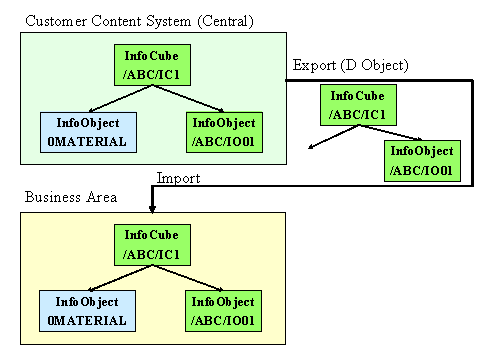 Customer Content System (Central)

InfoCube
/ABC/IC1

InfoObject
0MATERIAL

InfoObject
/ABC/IO01

Export (D Object)

InfoCube
/ABC/IC1

InfoObject
/ABC/IO01

Import

Business Area

InfoCube
/ABC/IC1

InfoObject
0MATERIAL

InfoObject
/ABC/IO01